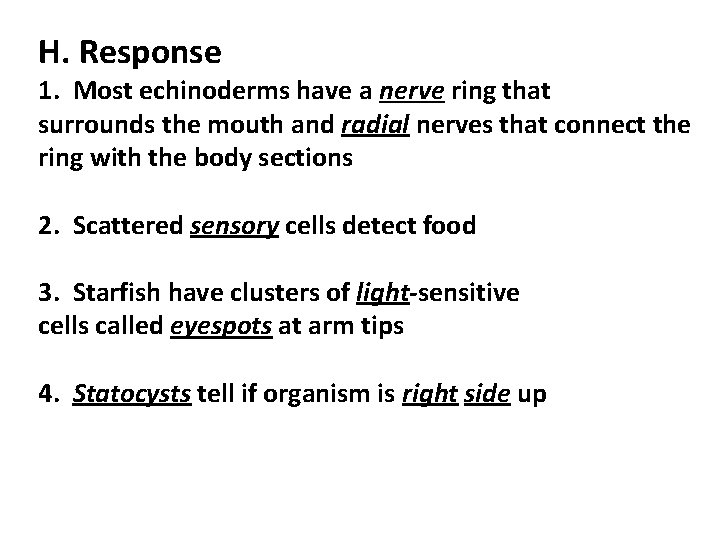 H. Response

1. Most echinoderms have a nerve ring that surrounds the mouth and radial nerves that connect the ring with the body sections

2. Scattered sensory cells detect food

3. Starfish have clusters of light-sensitive cells called eyespots at arm tips

4. Statocysts tell if organism is right side up